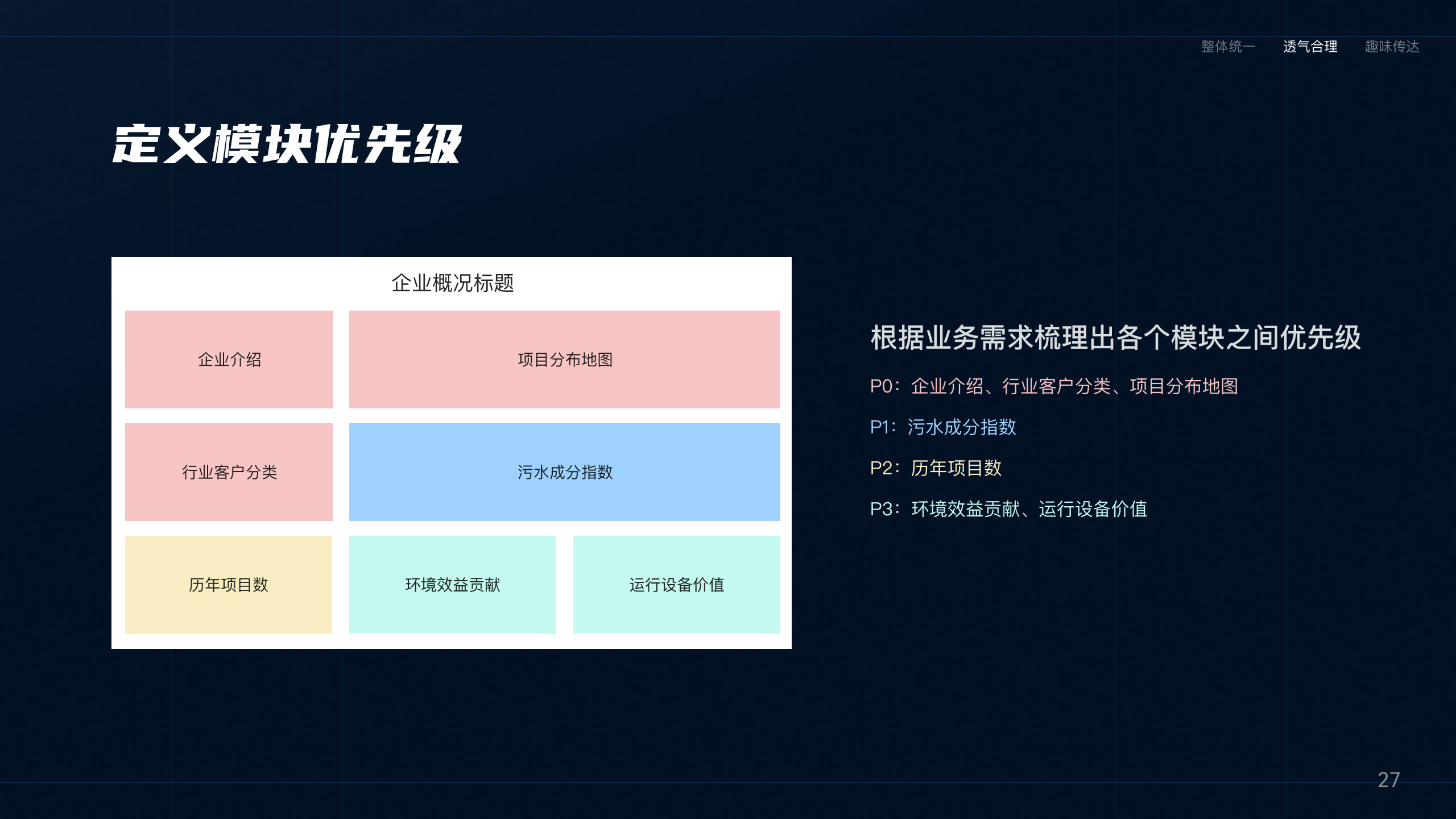 整体统一 透气合理 趣味传达

定义模块优先级

企业概况标题

企业介绍

项目分布地图

行业客户分类

污水成分指数

历年项目数

环境效益贡献

运行设备价值

根据业务需求梳理出各个模块之间优先级

P0：企业介绍、行业客户分类、项目分布地图

P1：污水成分指数

P2：历年项目数

P3：环境效益贡献、运行设备价值

27